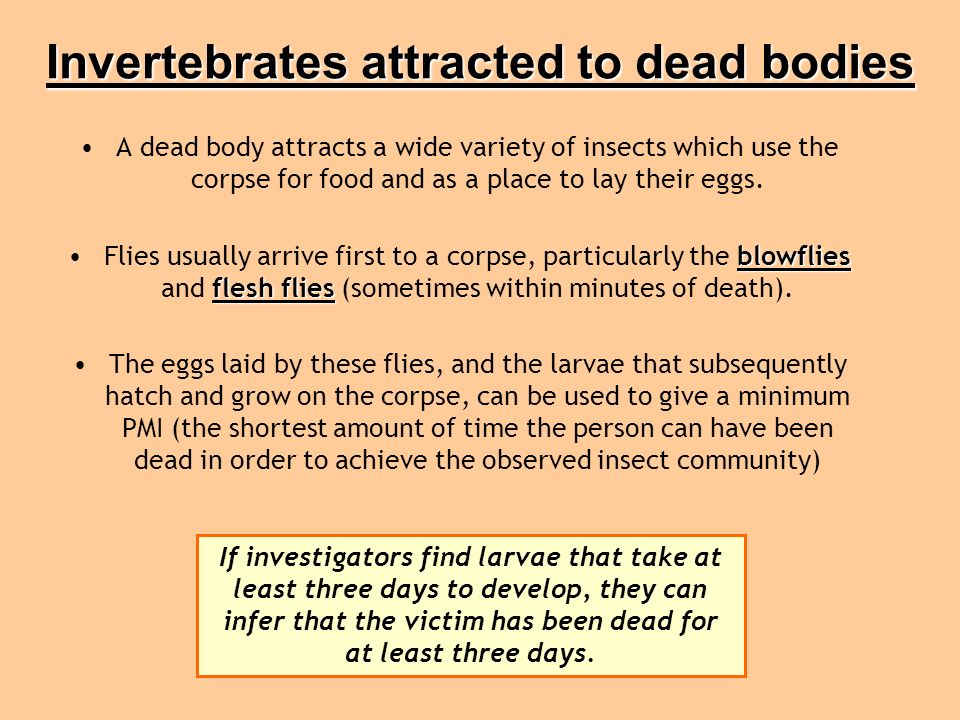 Invertebrates attracted to dead bodies

• A dead body attracts a wide variety of insects which use the corpse for food and as a place to lay their eggs.

• Flies usually arrive first to a corpse, particularly the blowflies and flesh flies (sometimes within minutes of death).

• The eggs laid by these flies, and the larvae that subsequently hatch and grow on the corpse, can be used to give a minimum PMI (the shortest amount of time the person can have been dead in order to achieve the observed insect community)

If investigators find larvae that take at least three days to develop, they can infer that the victim has been dead for at least three days.